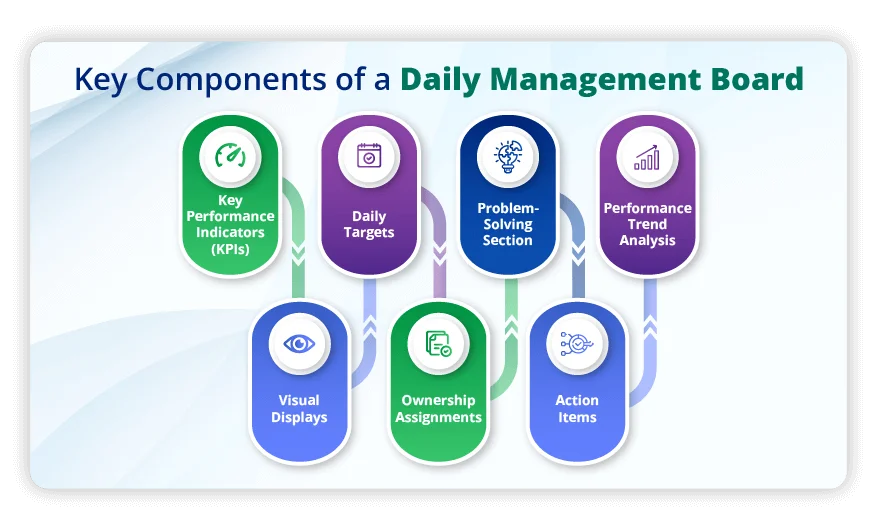 Key Components of a Daily Management Board

Key Performance Indicators (KPIs)

Daily Targets

Problem-Solving Section

Performance Trend Analysis

Visual Displays

Ownership Assignments

Action Items